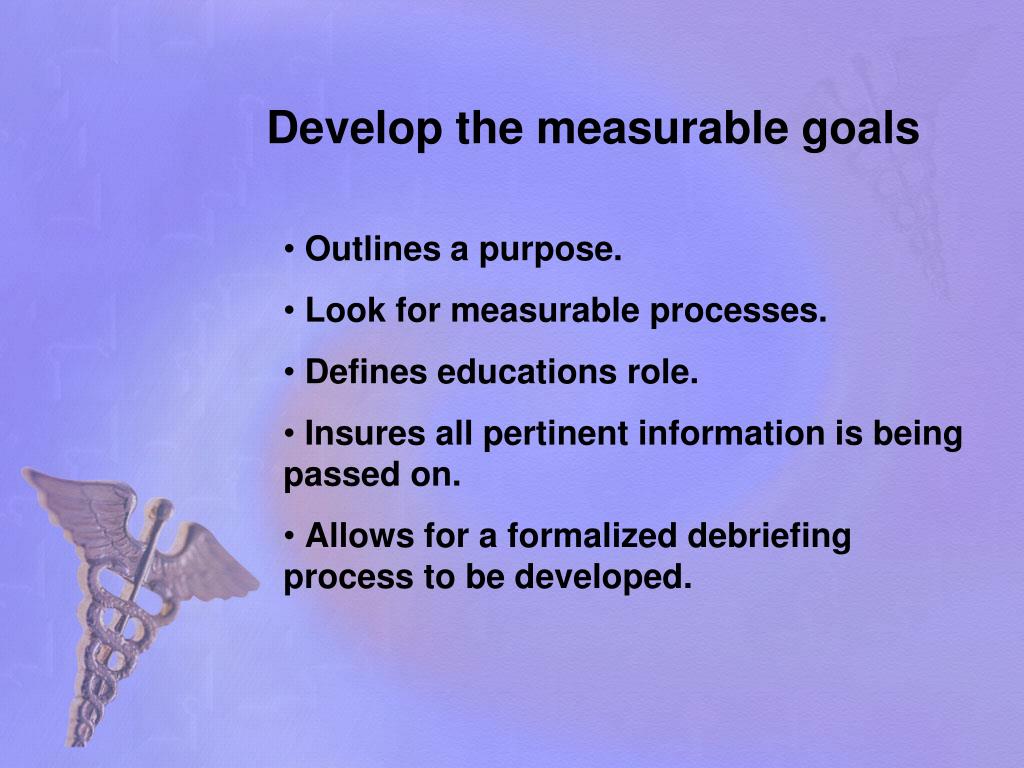 Develop the measurable goals

• Outlines a purpose.

• Look for measurable processes.

• Defines educations role.

• Insures all pertinent information is being passed on.

• Allows for a formalized debriefing process to be developed.